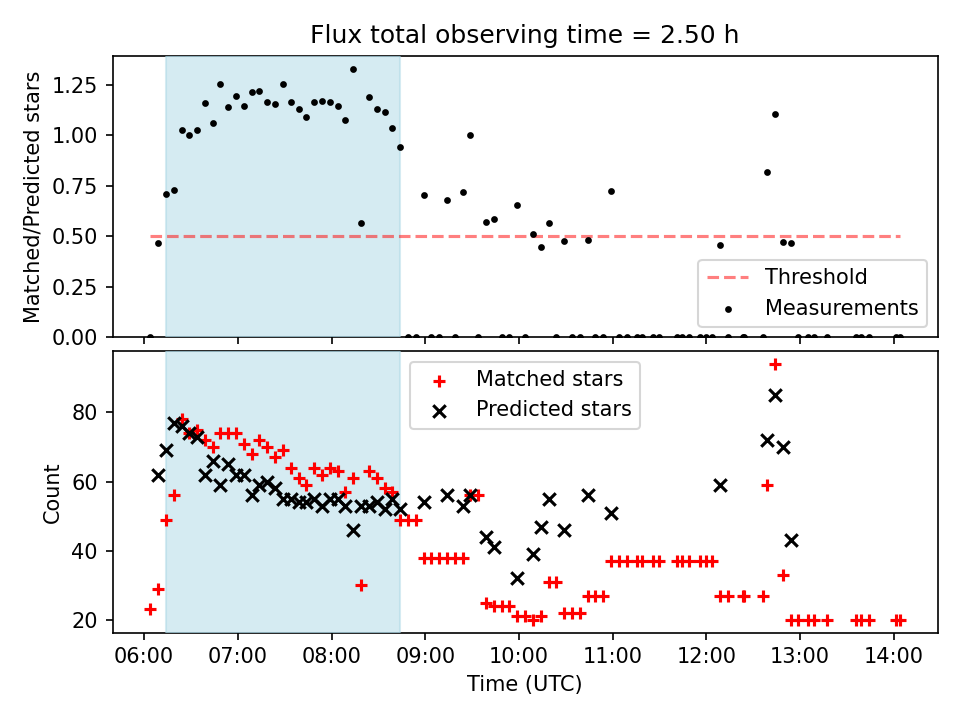 Flux total observing time = 2.50 h

Matched/Predicted stars

1.25
1.00
0.75
0.50
0.25
0.00

Threshold
Measurements

Count

80
60
40
20

Matched stars
Predicted stars

06:00 07:00 08:00 09:00 10:00 11:00 12:00 13:00 14:00

Time (UTC)